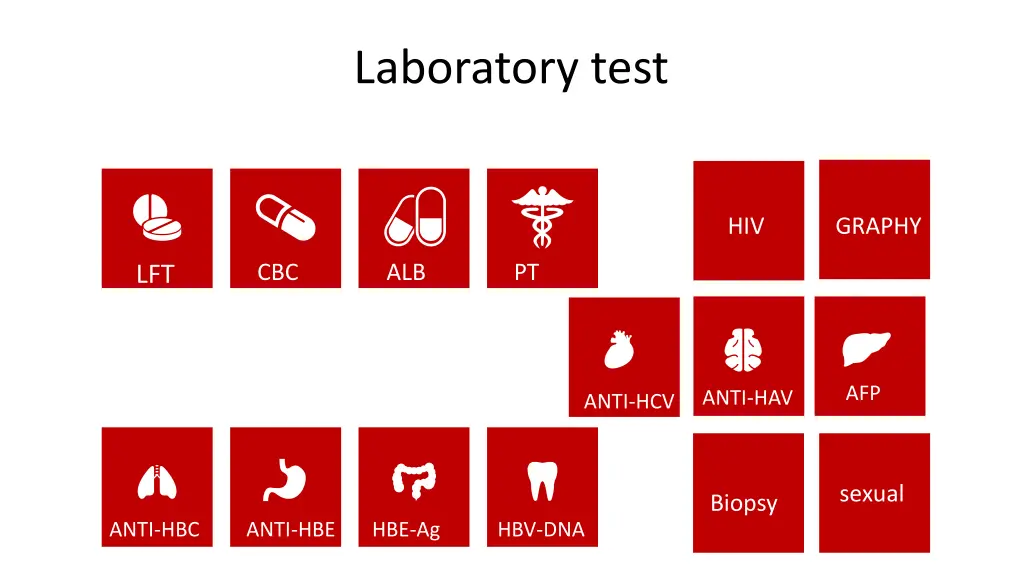 Laboratory test

LFT

CBC

ALB

PT

HIV

GRAPHY

ANTI-HCV

ANTI-HAV

AFP

ANTI-HBC

ANTI-HBE

HBE-Ag

HBV-DNA

Biopsy

sexual